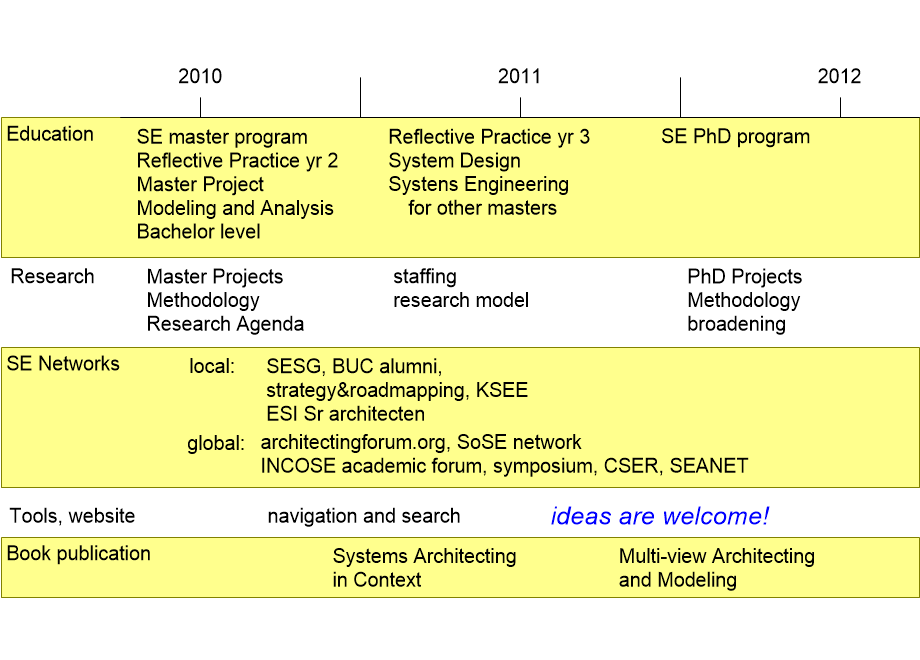 2010 2011 2012

Education
SE master program
Reflective Practice yr 2
Master Project
Modeling and Analysis
Bachelor level

Reflective Practice yr 3
System Design
Systens Engineering for other masters

SE PhD program

Research
Master Projects
Methodology
Research Agenda

staffing
research model

PhD Projects
Methodology
broadening

SE Networks
local: SESG, BUC alumni, strategy&roadmapping, KSEE
ESI Sr architecten
global: architectingforum.org, SoSE network
INCOSE academic forum, symposium, CSER, SEANET

Tools, website
navigation and search
ideas are welcome!

Book publication
Systems Architecting in Context
Multi-view Architecting and Modeling